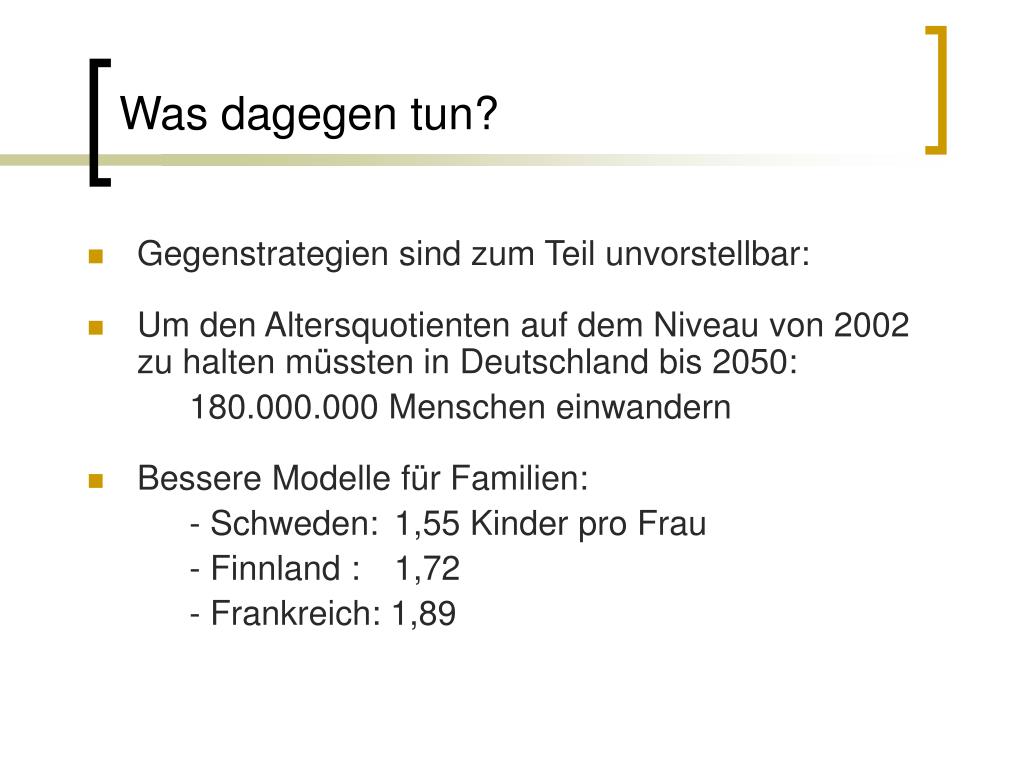 Was dagegen tun?

Gegenstrategien sind zum Teil unvorstellbar:

Um den Altersquotienten auf dem Niveau von 2002 zu halten müssten in Deutschland bis 2050:

180.000.000 Menschen einwandern

Bessere Modelle für Familien:

- Schweden: 1,55 Kinder pro Frau
- Finnland : 1,72
- Frankreich: 1,89